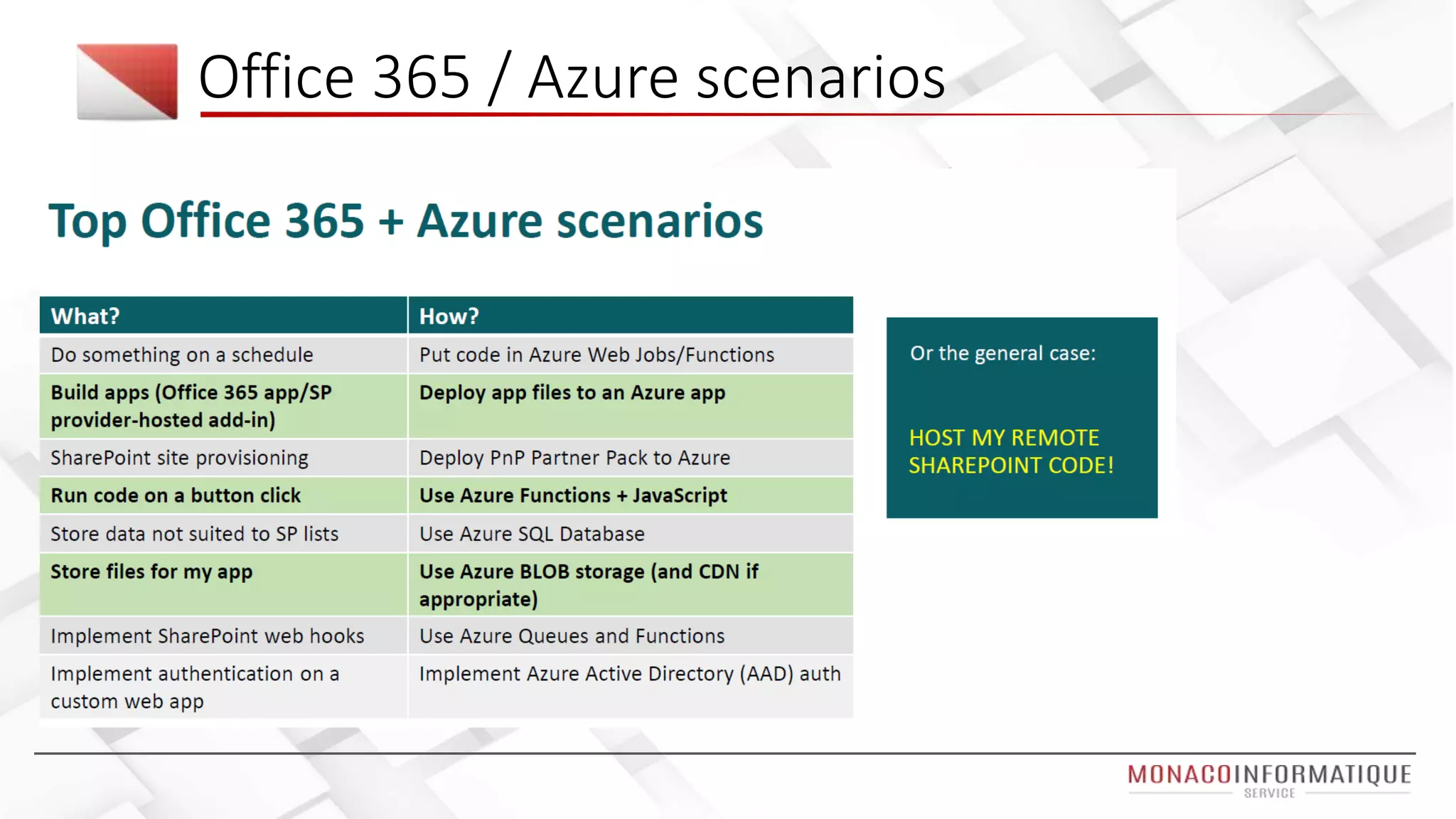 Office 365 / Azure scenarios

Top Office 365 + Azure scenarios

| What? | How? |
|---|---|
| Do something on a schedule | Put code in Azure Web Jobs/Functions |
| Build apps (Office 365 app/SP provider-hosted add-in) | Deploy app files to an Azure app |
| SharePoint site provisioning | Deploy PnP Partner Pack to Azure |
| Run code on a button click | Use Azure Functions + JavaScript |
| Store data not suited to SP lists | Use Azure SQL Database |
| Store files for my app | Use Azure BLOB storage (and CDN if appropriate) |
| Implement SharePoint web hooks | Use Azure Queues and Functions |
| Implement authentication on a custom web app | Implement Azure Active Directory (AAD) auth |

Or the general case:

HOST MY REMOTE SHAREPOINT CODE!

MONACOINFORMATIQUE
SERVICE